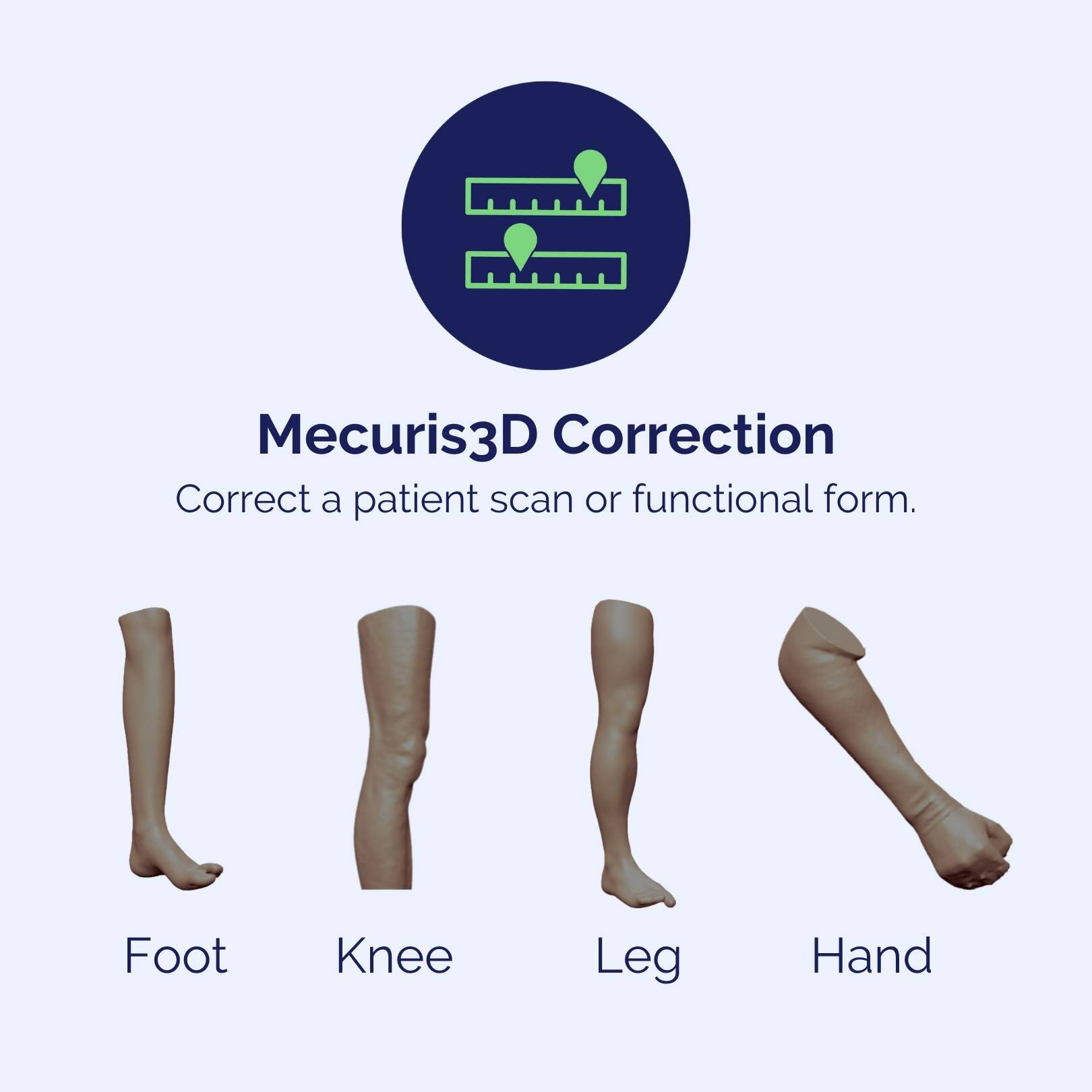 Mecuris3D Correction
Correct a patient scan or functional form.

Foot Knee Leg Hand